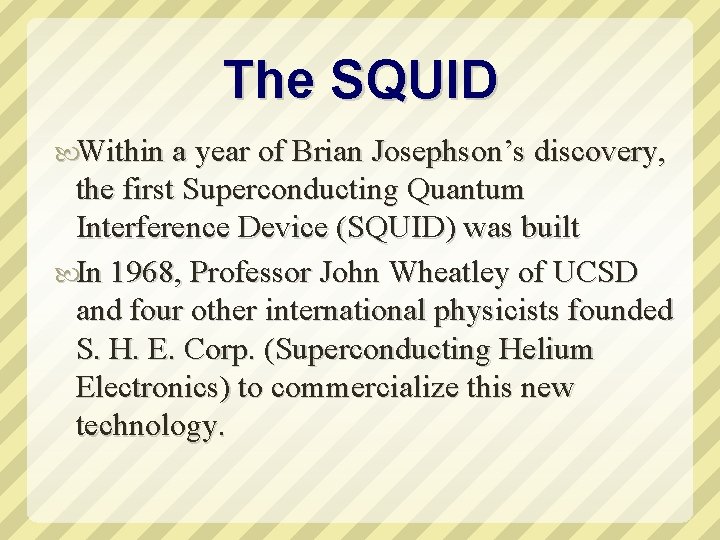 The SQUID

Within a year of Brian Josephson’s discovery, the first Superconducting Quantum Interference Device (SQUID) was built

In 1968, Professor John Wheatley of UCSD and four other international physicists founded S. H. E. Corp. (Superconducting Helium Electronics) to commercialize this new technology.